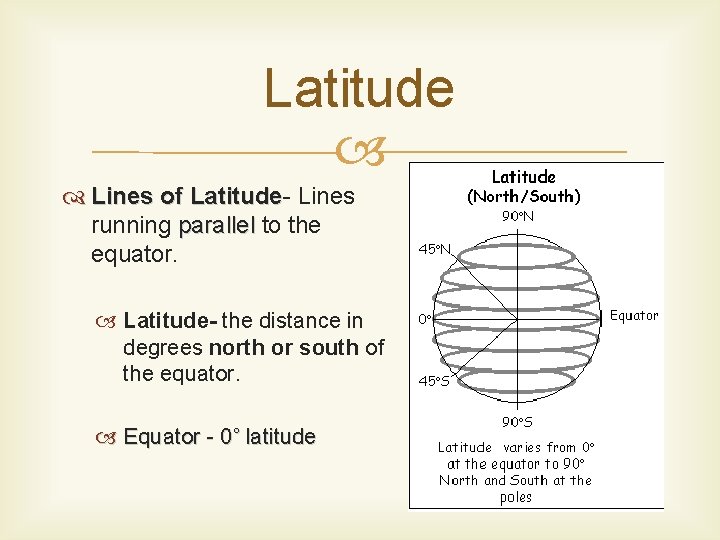 Latitude

Lines of Latitude- Lines running parallel to the equator.

Latitude- the distance in degrees north or south of the equator.

Equator - 0° latitude

Latitude
(North/South)
90°N
45°N
0°
Equator
45°S
90°S
Latitude varies from 0° at the equator to 90° North and South at the poles